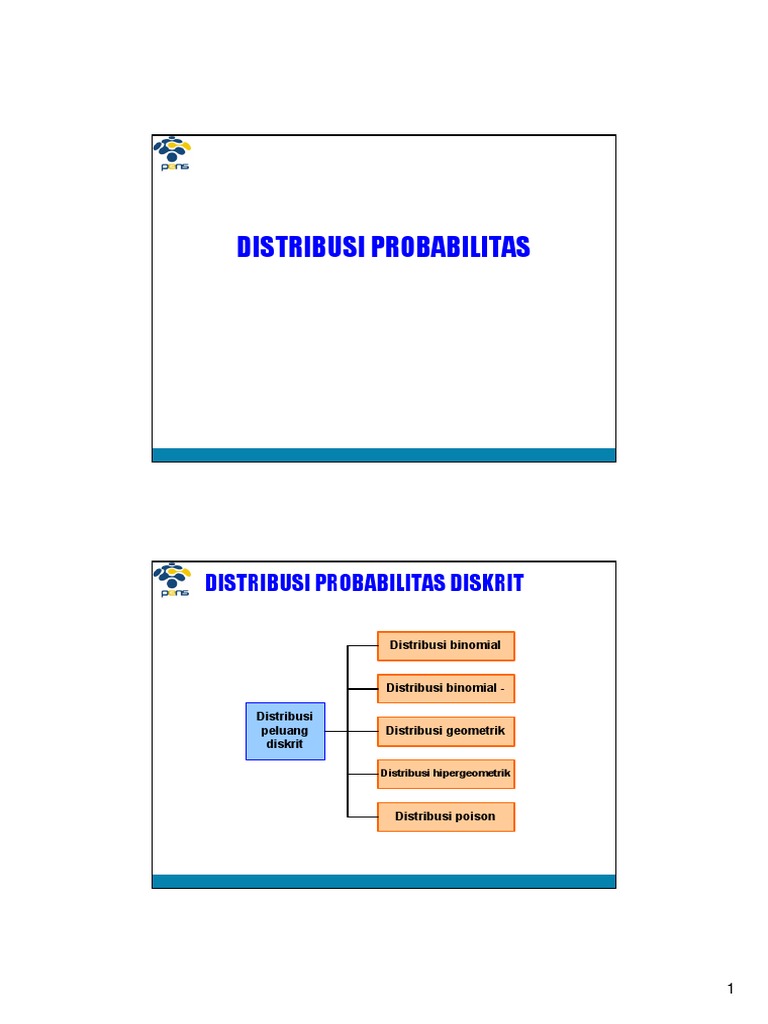 pens

DISTRIBUSI PROBABILITAS

pens

DISTRIBUSI PROBABILITAS DISKRIT

Distribusi peluang diskrit

Distribusi binomial

Distribusi binomial -

Distribusi geometrik

Distribusi hipergeometrik

Distribusi poison

1